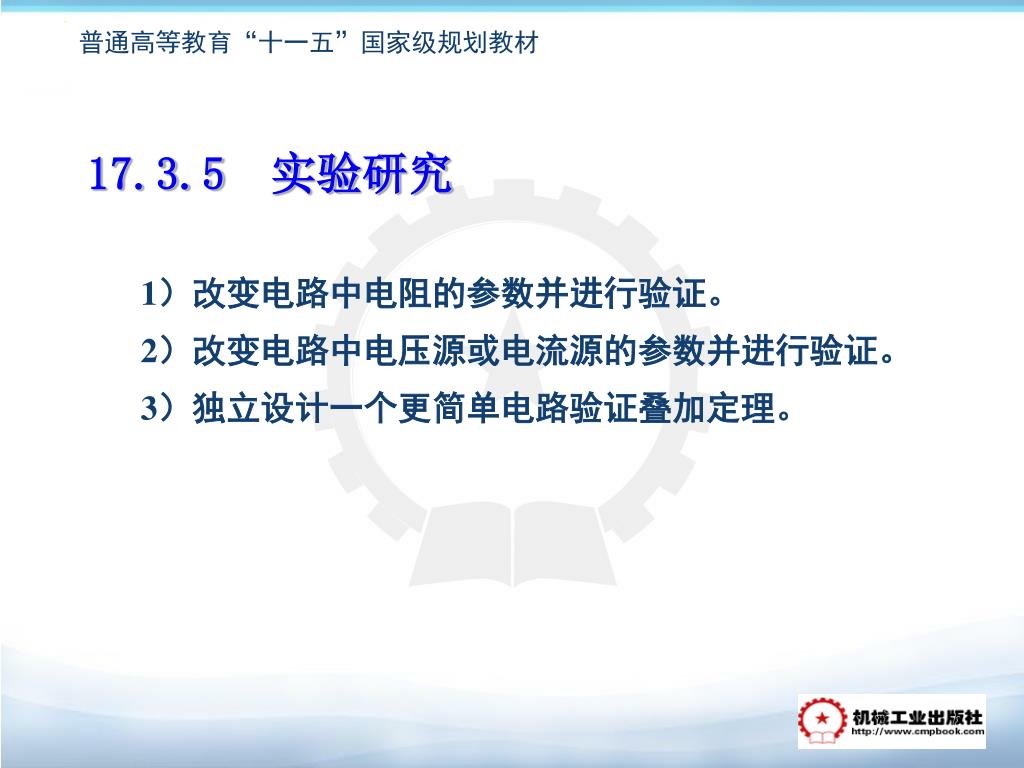 普通高等教育“十一五”国家级规划教材

17.3.5　实验研究

1）改变电路中电阻的参数并进行验证。

2）改变电路中电压源或电流源的参数并进行验证。

3）独立设计一个更简单电路验证叠加定理。

机械工业出版社
http://www.cmpbook.com